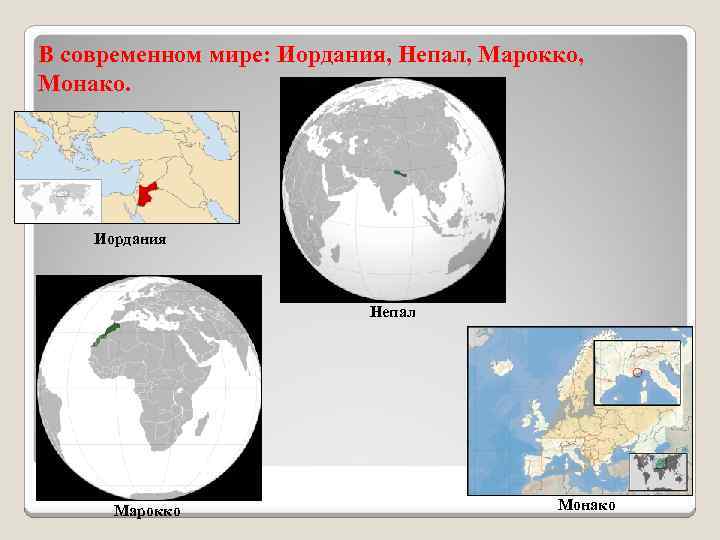 В современном мире: Иордания, Непал, Марокко, Монако.

Иордания

Непал

Марокко

Монако